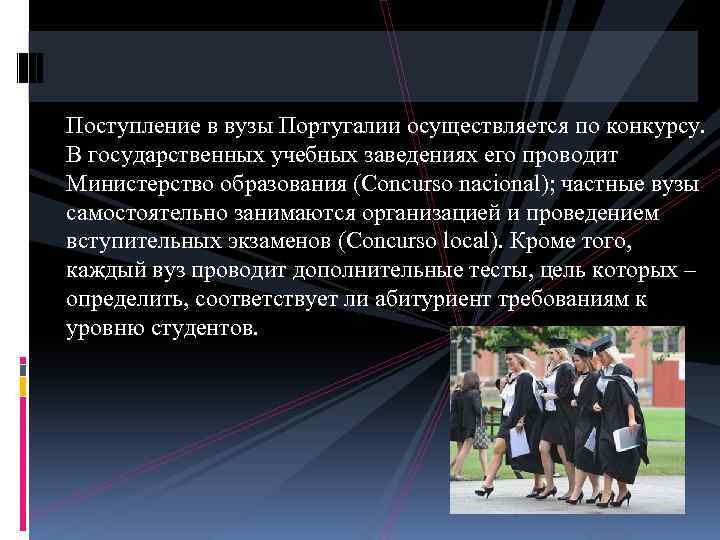 Поступление в вузы Португалии осуществляется по конкурсу. В государственных учебных заведениях его проводит Министерство образования (Concurso nacional); частные вузы самостоятельно занимаются организацией и проведением вступительных экзаменов (Concurso local). Кроме того, каждый вуз проводит дополнительные тесты, цель которых – определить, соответствует ли абитуриент требованиям к уровню студентов.